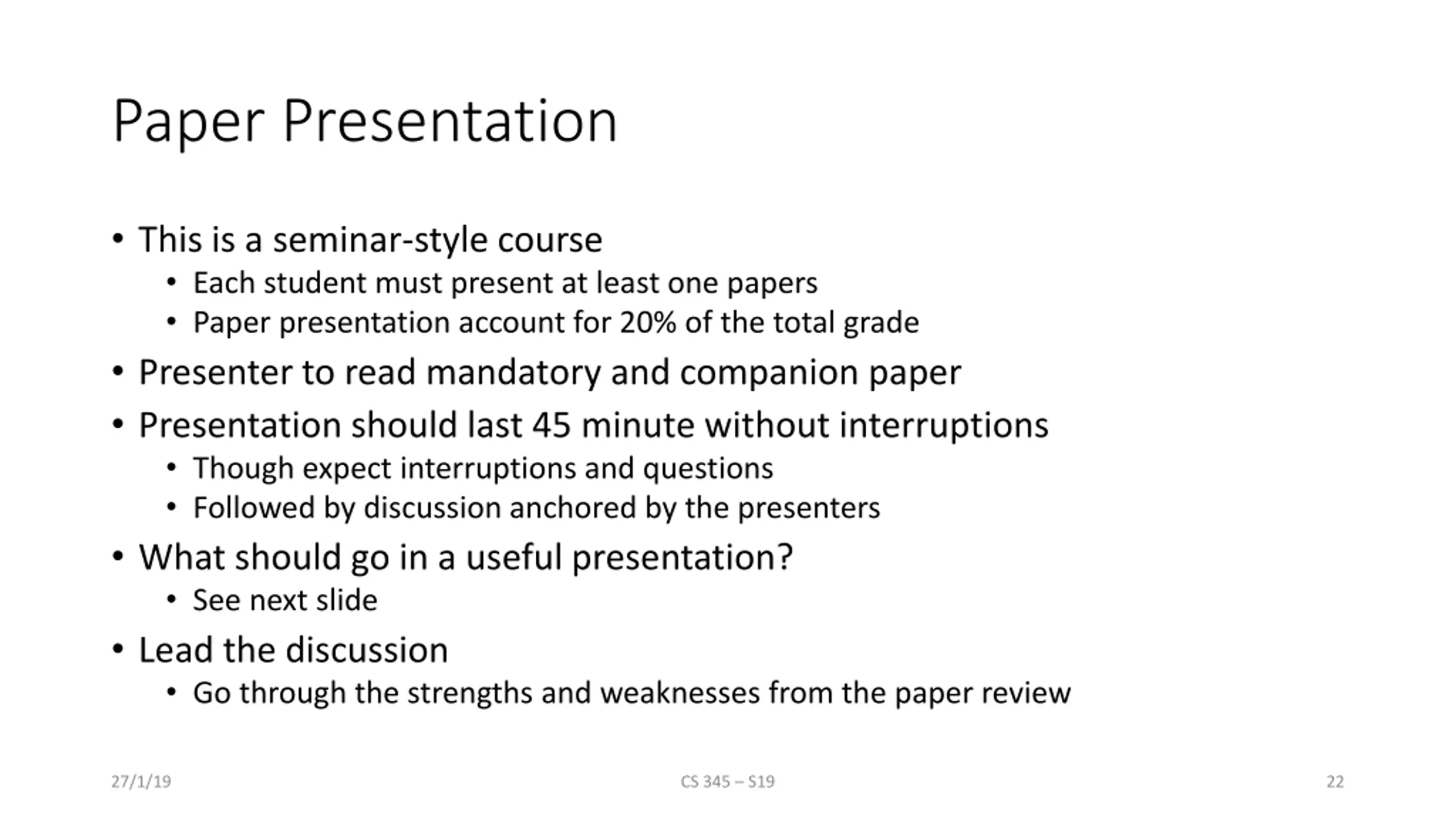 Paper Presentation

• This is a seminar-style course
  • Each student must present at least one papers
  • Paper presentation account for 20% of the total grade
• Presenter to read mandatory and companion paper
• Presentation should last 45 minute without interruptions
  • Though expect interruptions and questions
  • Followed by discussion anchored by the presenters
• What should go in a useful presentation?
  • See next slide
• Lead the discussion
  • Go through the strengths and weaknesses from the paper review

27/1/19

CS 345 – S19

22